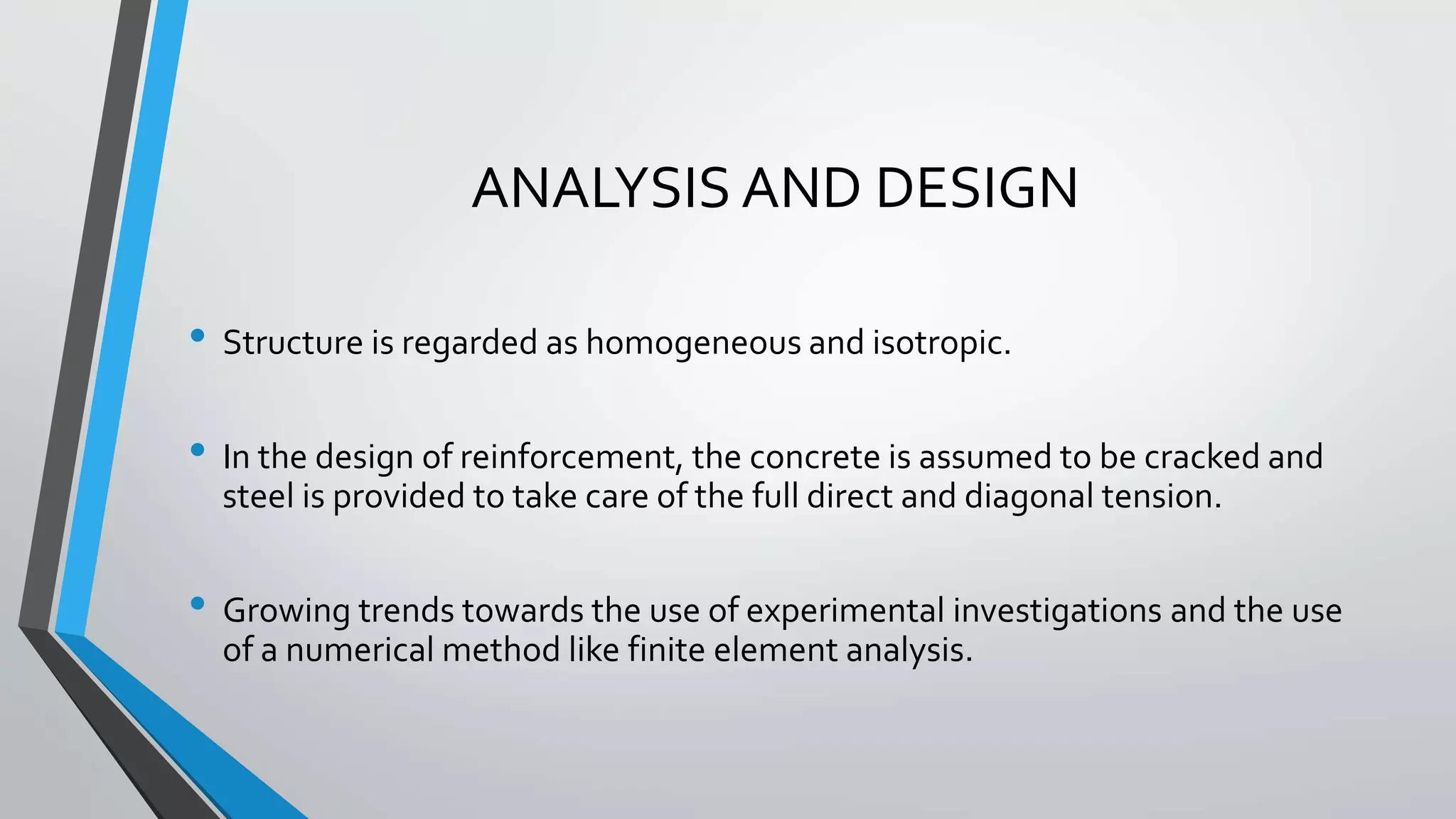 ANALYSIS AND DESIGN

• Structure is regarded as homogeneous and isotropic.

• In the design of reinforcement, the concrete is assumed to be cracked and steel is provided to take care of the full direct and diagonal tension.

• Growing trends towards the use of experimental investigations and the use of a numerical method like finite element analysis.